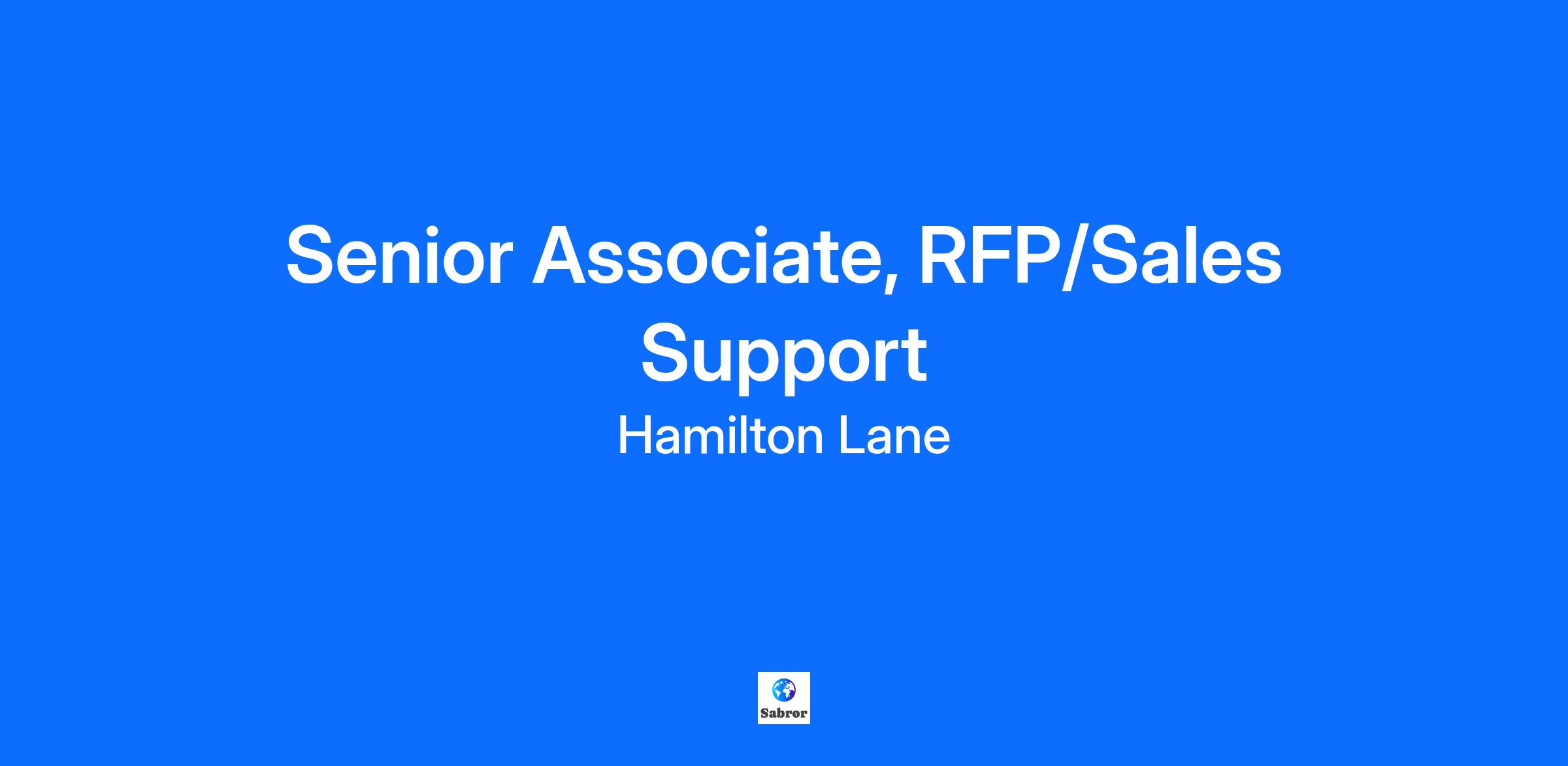 Senior Associate, RFP/Sales Support

Hamilton Lane

Sabror